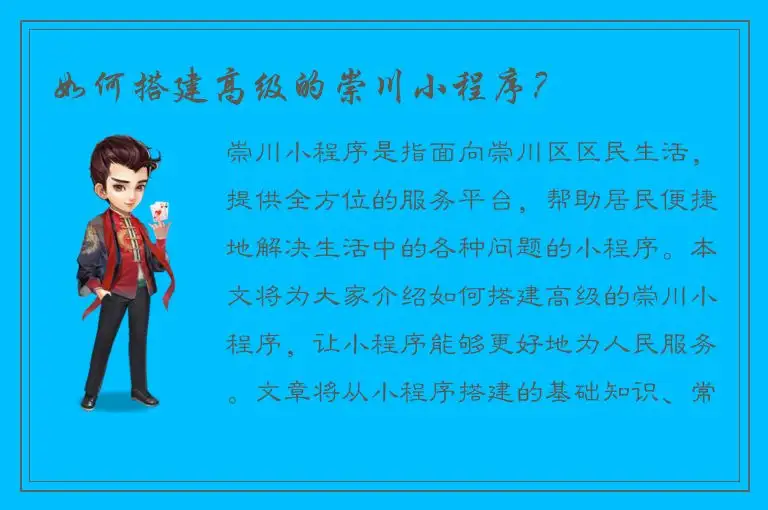 如何搭建高级的崇川小程序？

崇川小程序是指面向崇川区区民生活，提供全方位的服务平台，帮助居民便捷地解决生活中的各种问题的小程序。本文将为大家介绍如何搭建高级的崇川小程序，让小程序能够更好地为人民服务。文章将从小程序搭建的基础知识、常